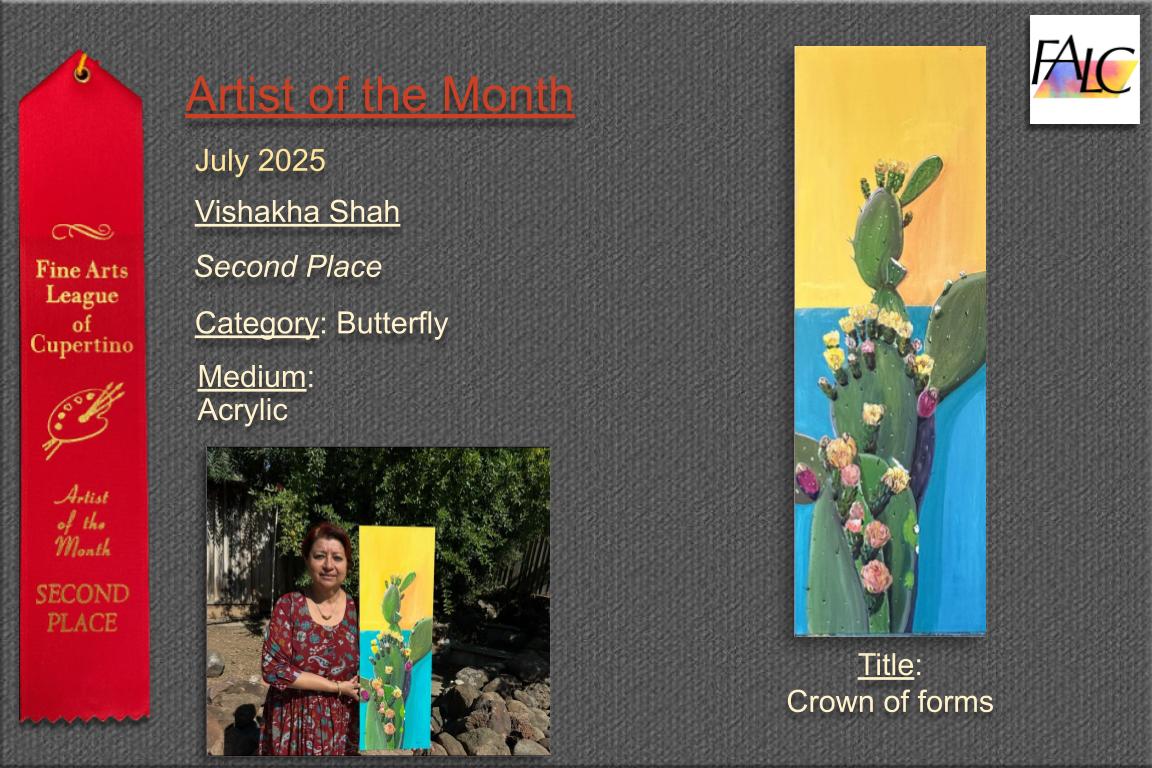 Fine Arts League of Cupertino

Artist of the Month

SECOND PLACE

Artist of the Month

July 2025

Vishakha Shah

Second Place

Category: Butterfly

Medium: Acrylic

FALC

Title: Crown of forms